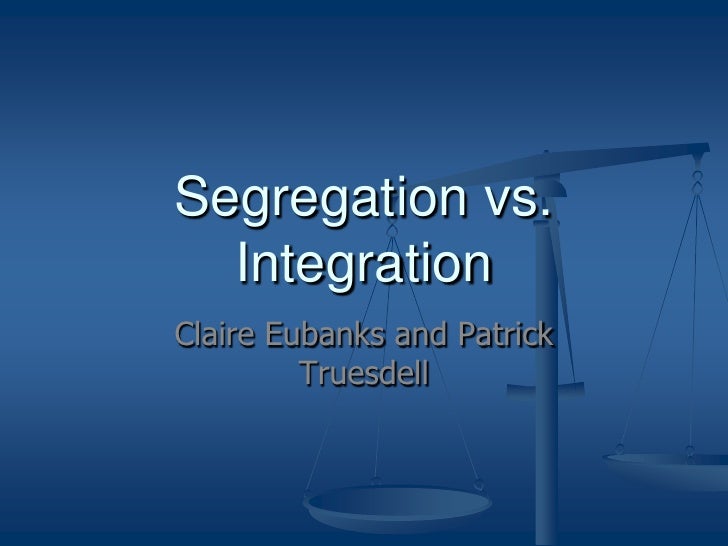 Segregation vs. Integration

Claire Eubanks and Patrick Truesdell